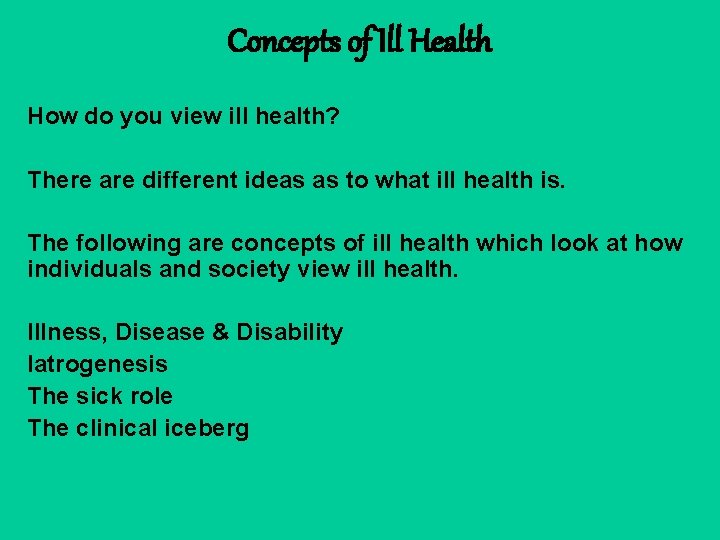 Concepts of Ill Health

How do you view ill health?

There are different ideas as to what ill health is.

The following are concepts of ill health which look at how individuals and society view ill health.

Illness, Disease & Disability
Iatrogenesis
The sick role
The clinical iceberg